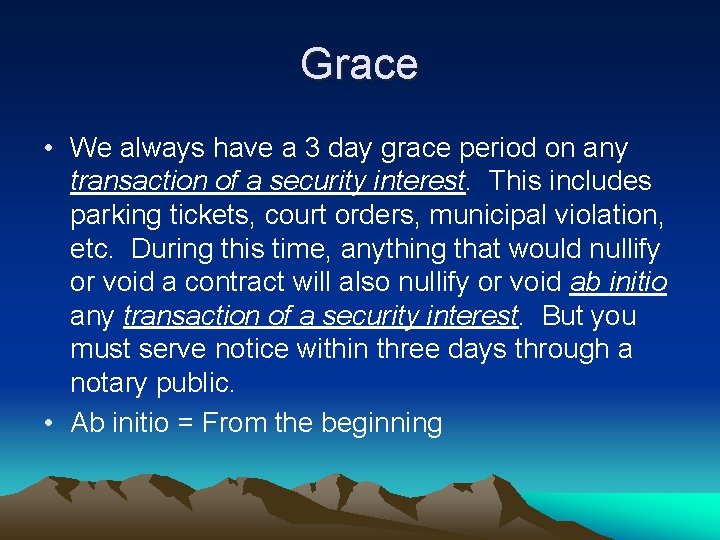 Grace

• We always have a 3 day grace period on any transaction of a security interest. This includes parking tickets, court orders, municipal violation, etc. During this time, anything that would nullify or void a contract will also nullify or void ab initio any transaction of a security interest. But you must serve notice within three days through a notary public.
• Ab initio = From the beginning